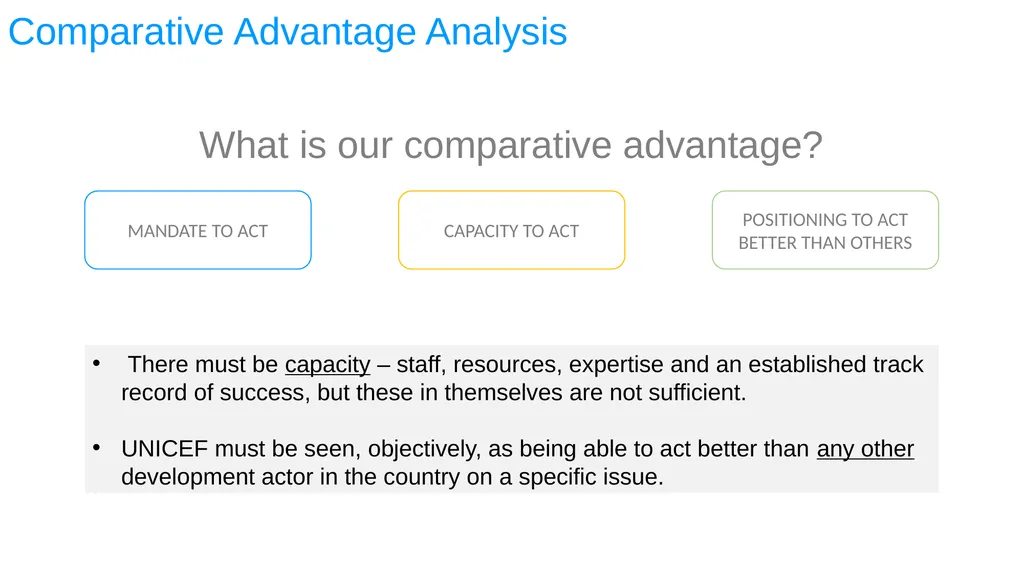 Comparative Advantage Analysis

What is our comparative advantage?

MANDATE TO ACT

CAPACITY TO ACT

POSITIONING TO ACT BETTER THAN OTHERS

• There must be capacity – staff, resources, expertise and an established track record of success, but these in themselves are not sufficient.

• UNICEF must be seen, objectively, as being able to act better than any other development actor in the country on a specific issue.